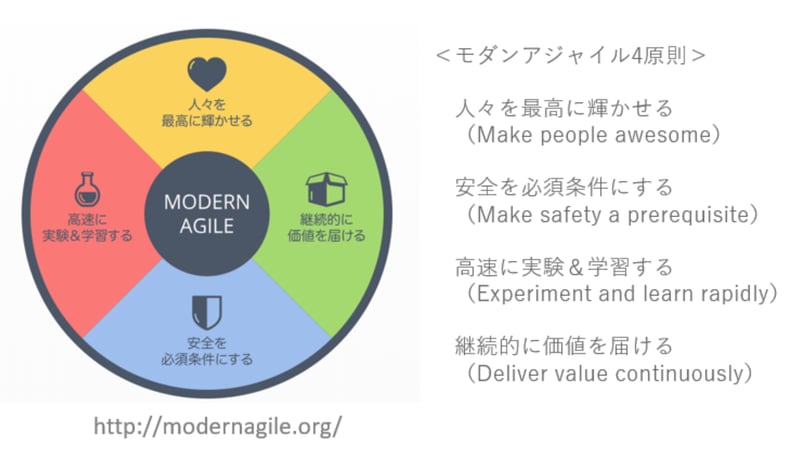 人々を
最高に輝かせる

高速に
実験&学習する

MODERN
AGILE

継続的に
価値を届ける

安全を
必須条件にする

http://modernagile.org/

＜モダンアジャイル4原則＞

人々を最高に輝かせる
（Make people awesome）

安全を必須条件にする
（Make safety a prerequisite）

高速に実験＆学習する
（Experiment and learn rapidly）

継続的に価値を届ける
（Deliver value continuously）